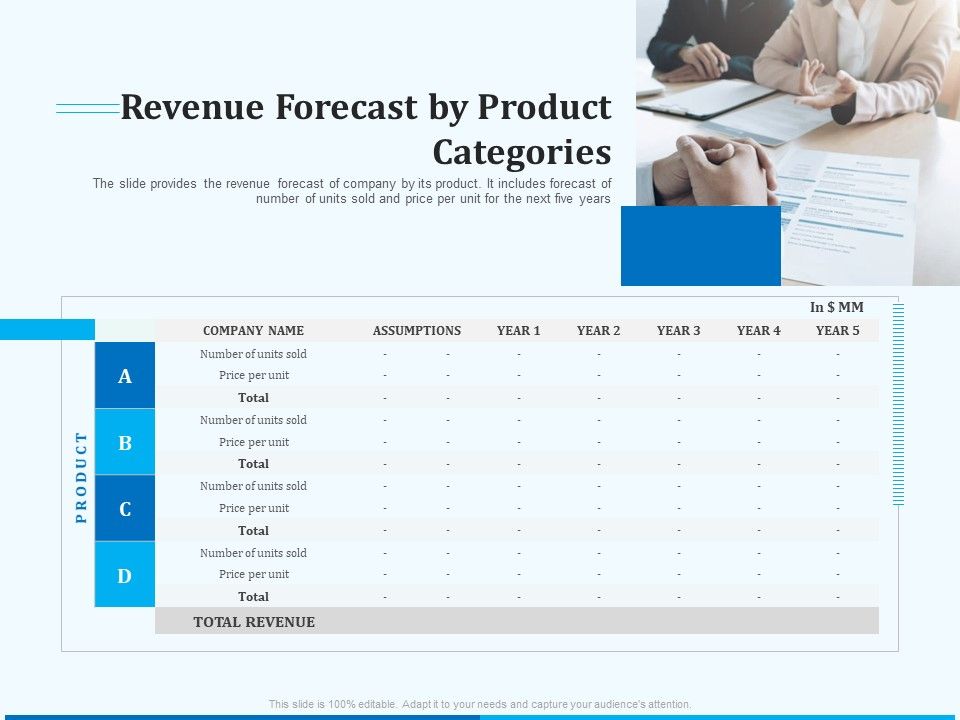 Revenue Forecast by Product Categories

The slide provides the revenue forecast of company by its product. It includes forecast of number of units sold and price per unit for the next five years

In $ MM

| PRODUCT | COMPANY NAME | ASSUMPTIONS | | YEAR 1 | YEAR 2 | YEAR 3 | YEAR 4 | YEAR 5 |
|---|---|---|---|---|---|---|---|---|
| A | Number of units sold | - | - | - | - | - | - | - |
| | Price per unit | - | - | - | - | - | - | - |
| | Total | - | - | - | - | - | - | - |
| B | Number of units sold | - | - | - | - | - | - | - |
| | Price per unit | - | - | - | - | - | - | - |
| | Total | - | - | - | - | - | - | - |
| C | Number of units sold | - | - | - | - | - | - | - |
| | Price per unit | - | - | - | - | - | - | - |
| | Total | - | - | - | - | - | - | - |
| D | Number of units sold | - | - | - | - | - | - | - |
| | Price per unit | - | - | - | - | - | - | - |
| | Total | - | - | - | - | - | - | - |
| | TOTAL REVENUE | | | | | | | |

This slide is 100% editable. Adapt it to your needs and capture your audience's attention.